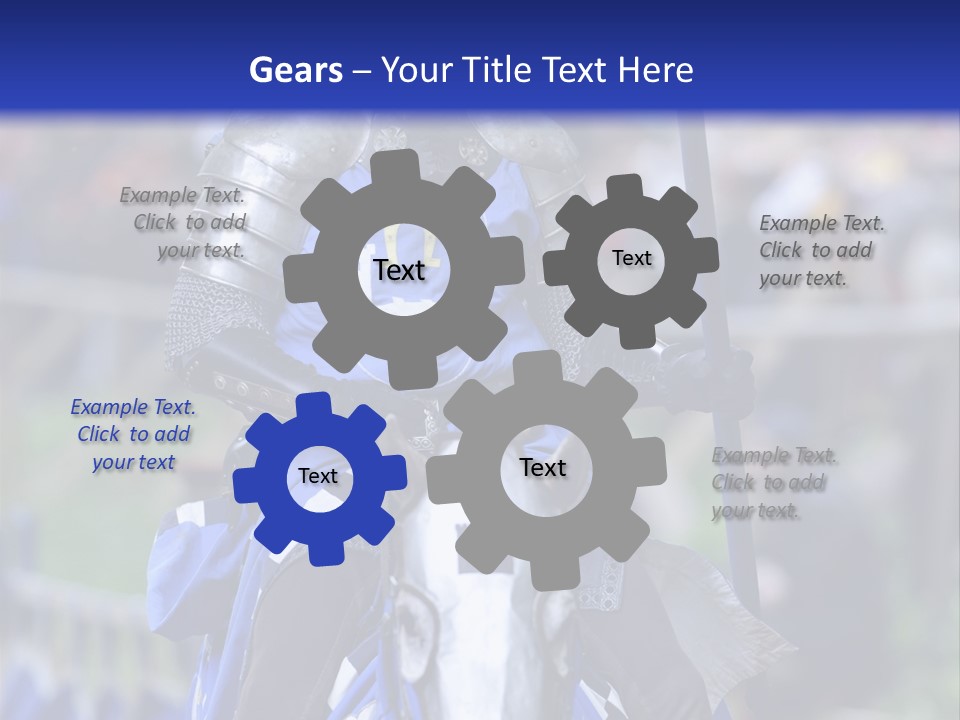 Gears – Your Title Text Here

Example Text. Click to add your text.

Text

Text

Example Text. Click to add your text.

Example Text. Click to add your text

Text

Text

Example Text. Click to add your text.